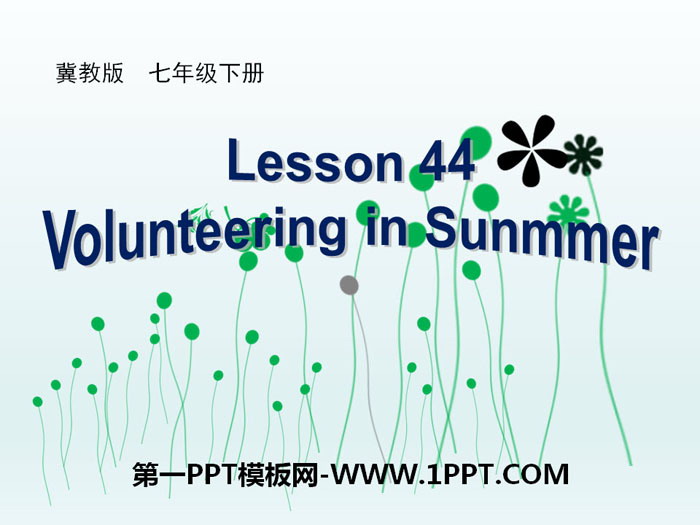 冀教版　七年级下册

Lesson 44
Volunteering in Sunmmer

第一PPT模板网-WWW.1PPT.COM